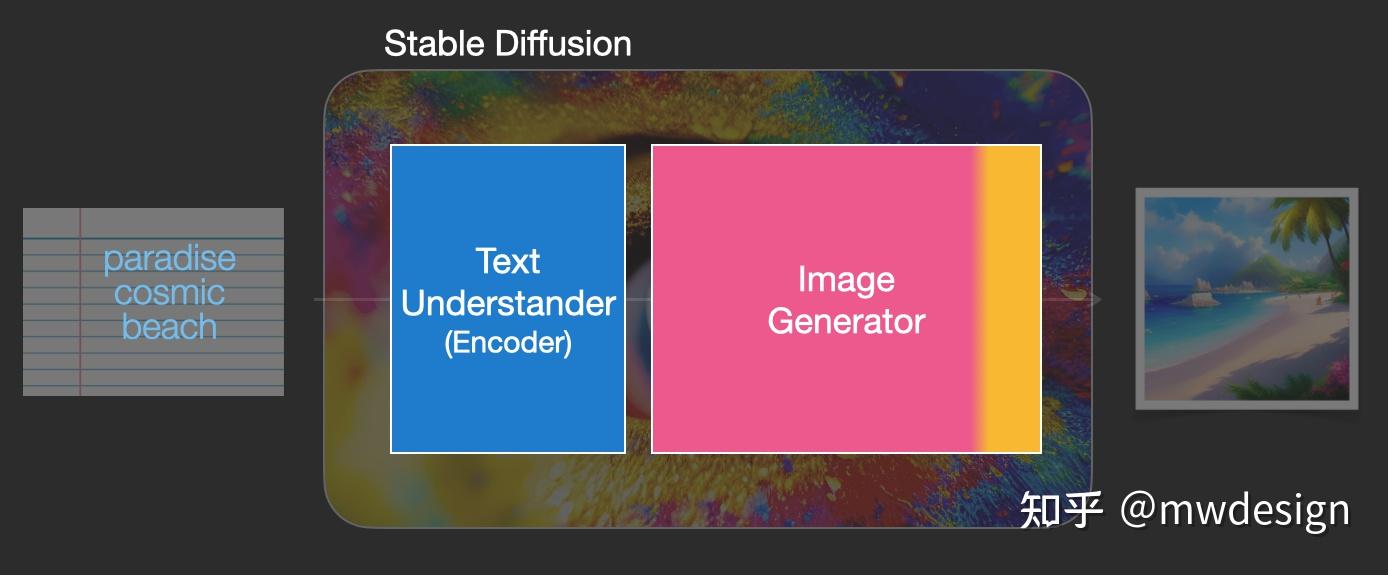 Stable Diffusion

paradise cosmic beach

Text Understander (Encoder)

Image Generator

知乎 @mwdesign